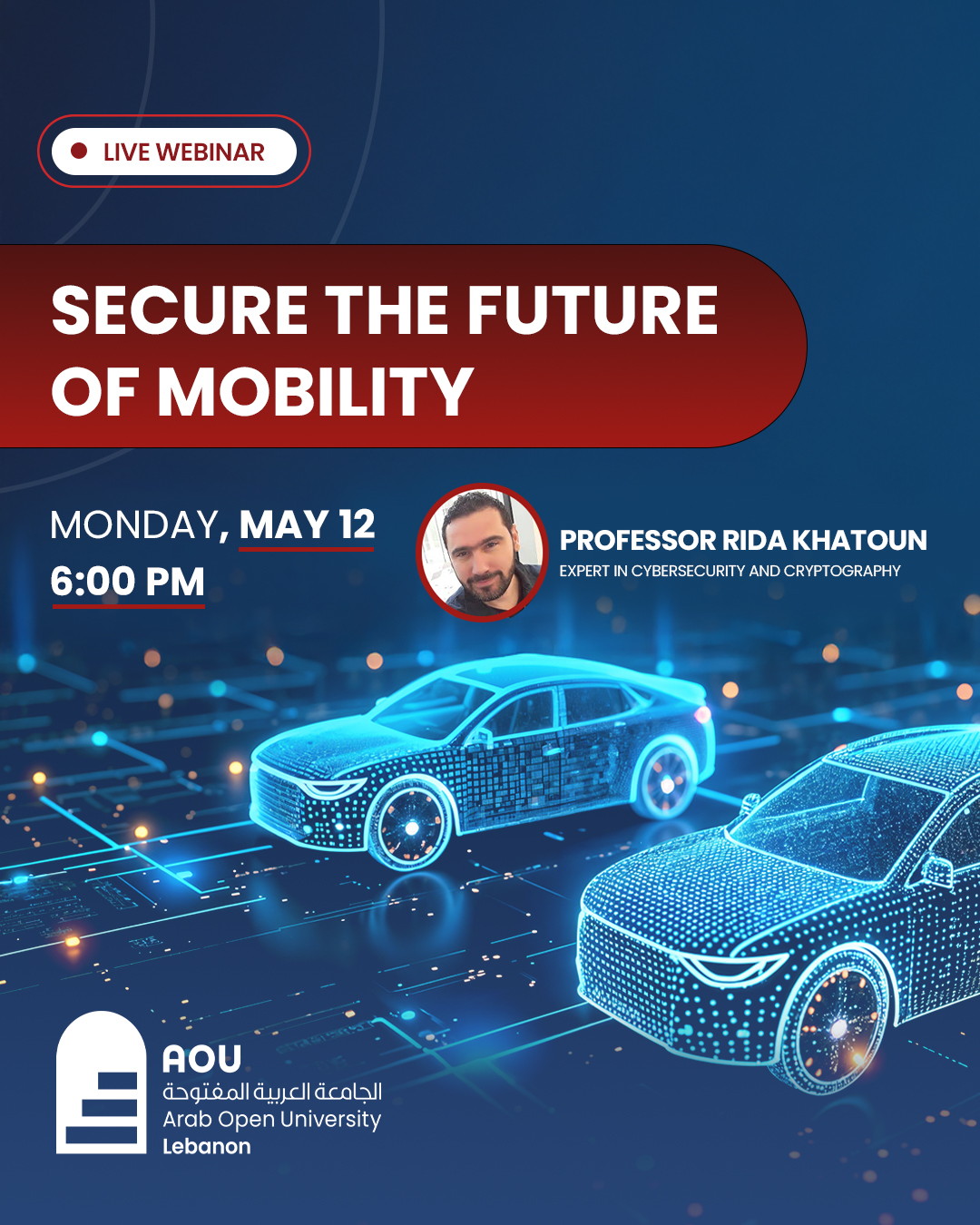 LIVE WEBINAR

SECURE THE FUTURE OF MOBILITY

MONDAY, MAY 12
6:00 PM

PROFESSOR RIDA KHATOUN
EXPERT IN CYBERSECURITY AND CRYPTOGRAPHY

AOU
الجامعة العربية المفتوحة
Arab Open University
Lebanon